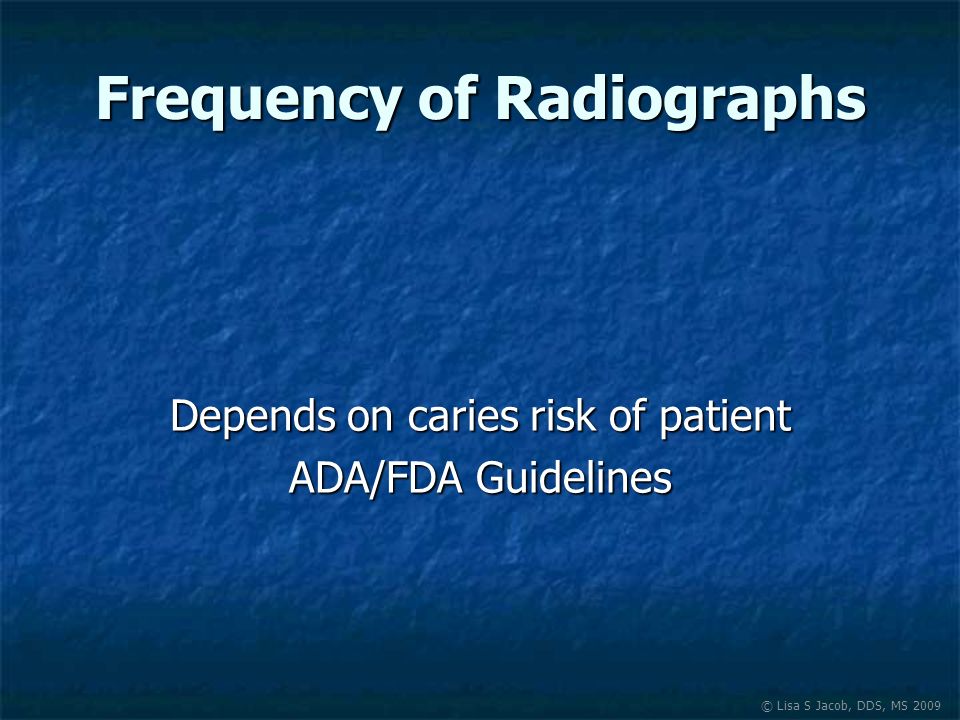 Frequency of Radiographs

Depends on caries risk of patient
ADA/FDA Guidelines

© Lisa S Jacob, DDS, MS 2009